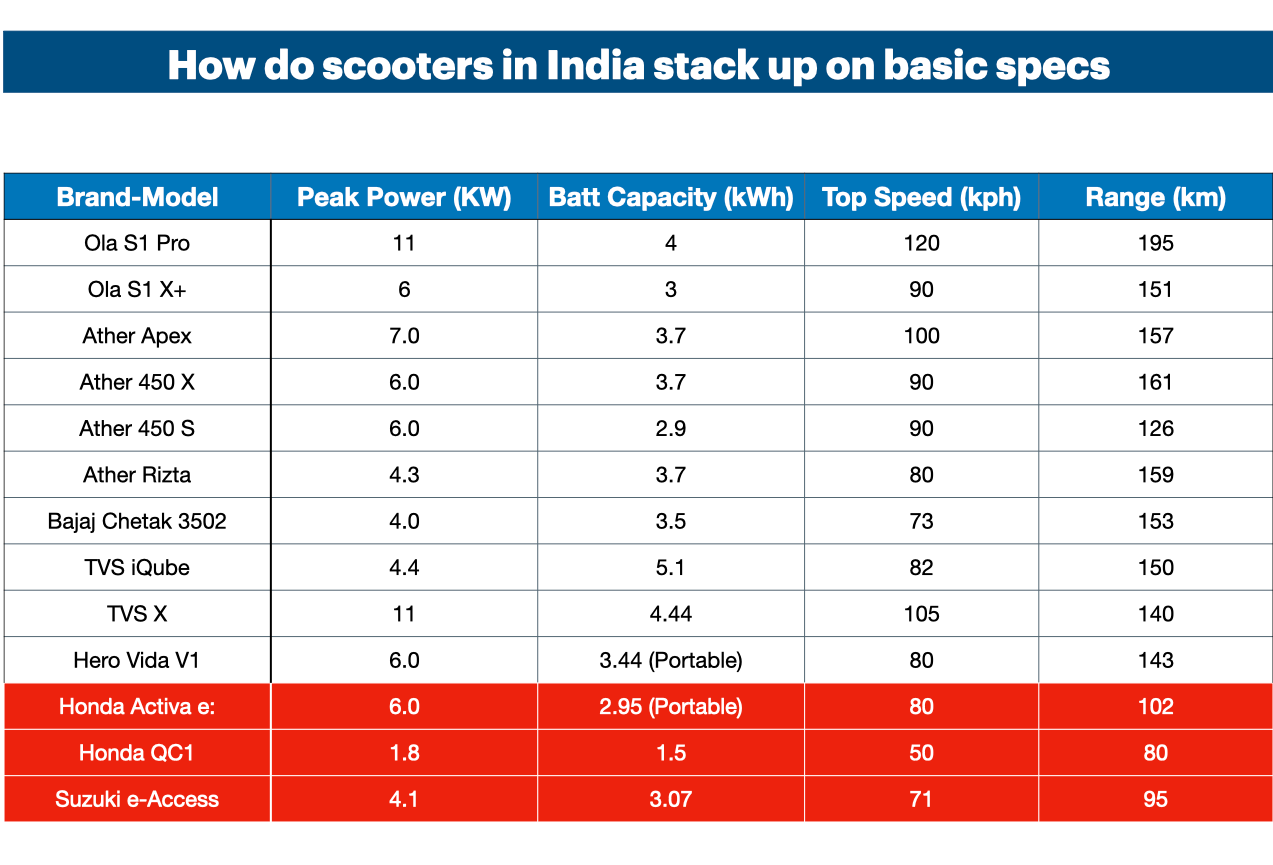 How do scooters in India stack up on basic specs

| Brand-Model | Peak Power (KW) | Batt Capacity (kWh) | Top Speed (kph) | Range (km) |
|---|---|---|---|---|
| Ola S1 Pro | 11 | 4 | 120 | 195 |
| Ola S1 X+ | 6 | 3 | 90 | 151 |
| Ather Apex | 7.0 | 3.7 | 100 | 157 |
| Ather 450 X | 6.0 | 3.7 | 90 | 161 |
| Ather 450 S | 6.0 | 2.9 | 90 | 126 |
| Ather Rizta | 4.3 | 3.7 | 80 | 159 |
| Bajaj Chetak 3502 | 4.0 | 3.5 | 73 | 153 |
| TVS iQube | 4.4 | 5.1 | 82 | 150 |
| TVS X | 11 | 4.44 | 105 | 140 |
| Hero Vida V1 | 6.0 | 3.44 (Portable) | 80 | 143 |
| Honda Activa e: | 6.0 | 2.95 (Portable) | 80 | 102 |
| Honda QC1 | 1.8 | 1.5 | 50 | 80 |
| Suzuki e-Access | 4.1 | 3.07 | 71 | 95 |